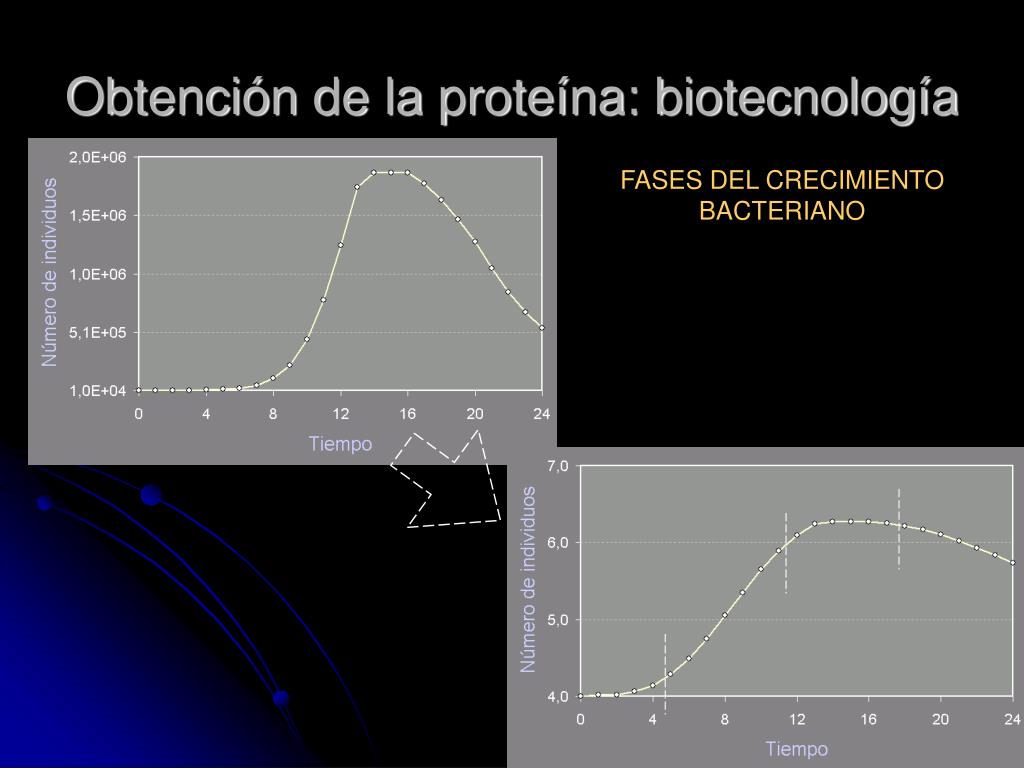 Obtención de la proteína: biotecnología

FASES DEL CRECIMIENTO BACTERIANO

Número de individuos

2,0E+06
1,5E+06
1,0E+06
5,1E+05
1,0E+04

0 4 8 12 16 20 24

Tiempo

Número de individuos

7,0
6,0
5,0
4,0

0 4 8 12 16 20 24

Tiempo